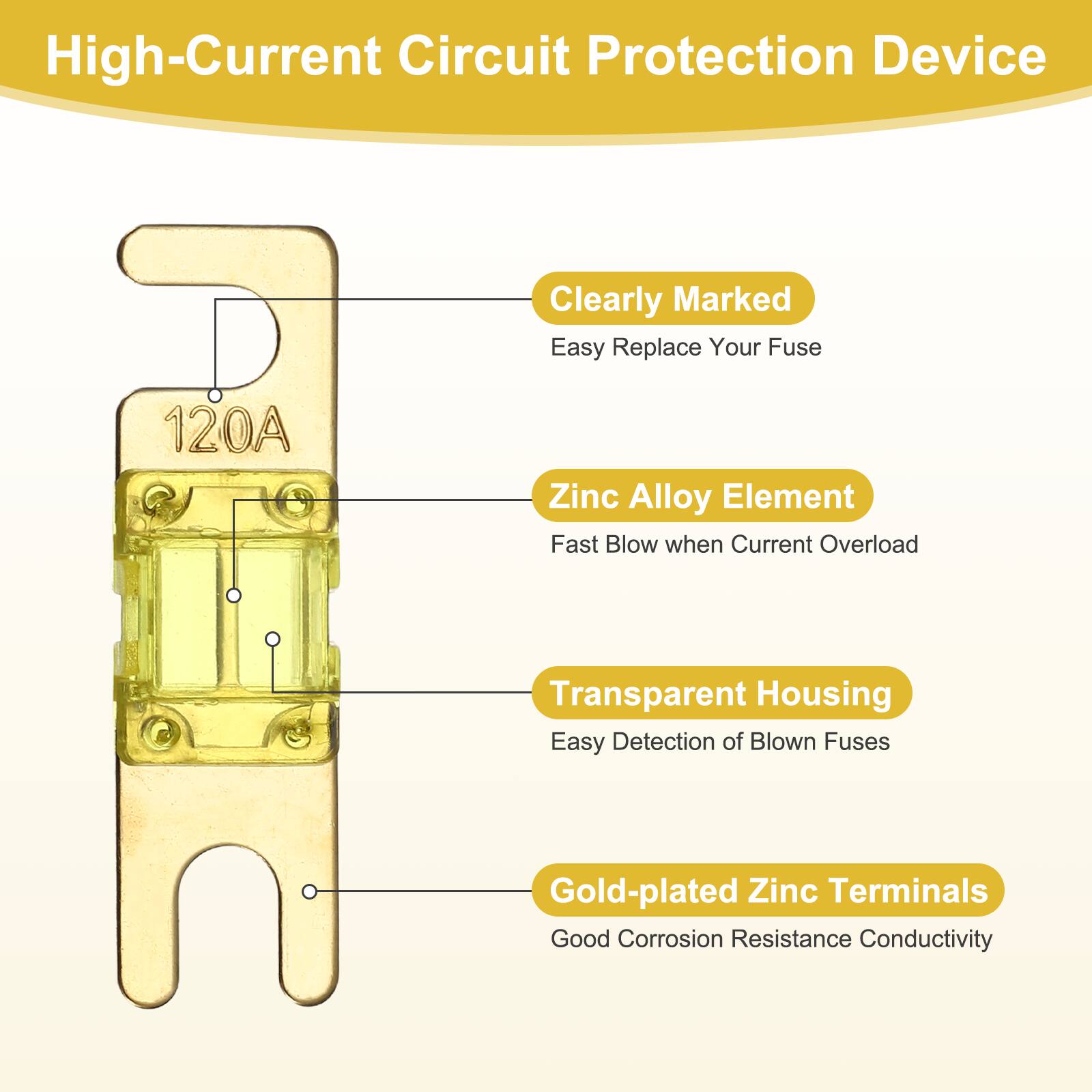 High-Current Circuit Protection Device

120A

Clearly Marked
Easy Replace Your Fuse

Zinc Alloy Element
Fast Blow when Current Overload

Transparent Housing
Easy Detection of Blown Fuses

Gold-plated Zinc Terminals
Good Corrosion Resistance Conductivity